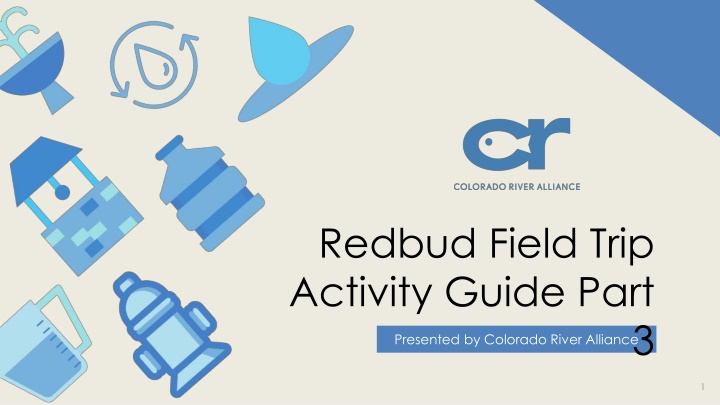 cr

COLORADO RIVER ALLIANCE

Redbud Field Trip Activity Guide Part 3

Presented by Colorado River Alliance

1